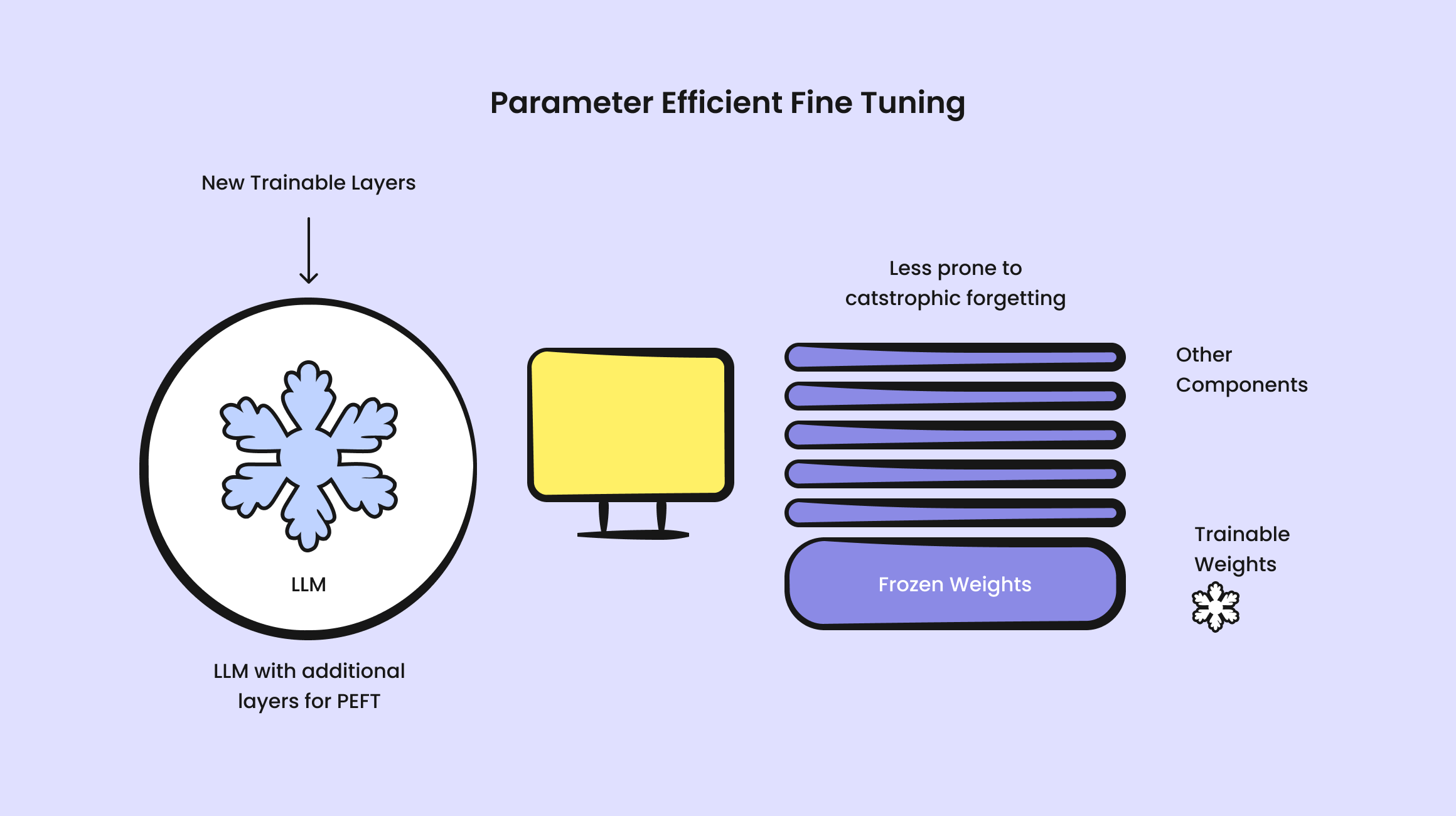 Parameter Efficient Fine Tuning

New Trainable Layers

LLM

LLM with additional layers for PEFT

Less prone to catstrophic forgetting

Other Components

Frozen Weights

Trainable Weights